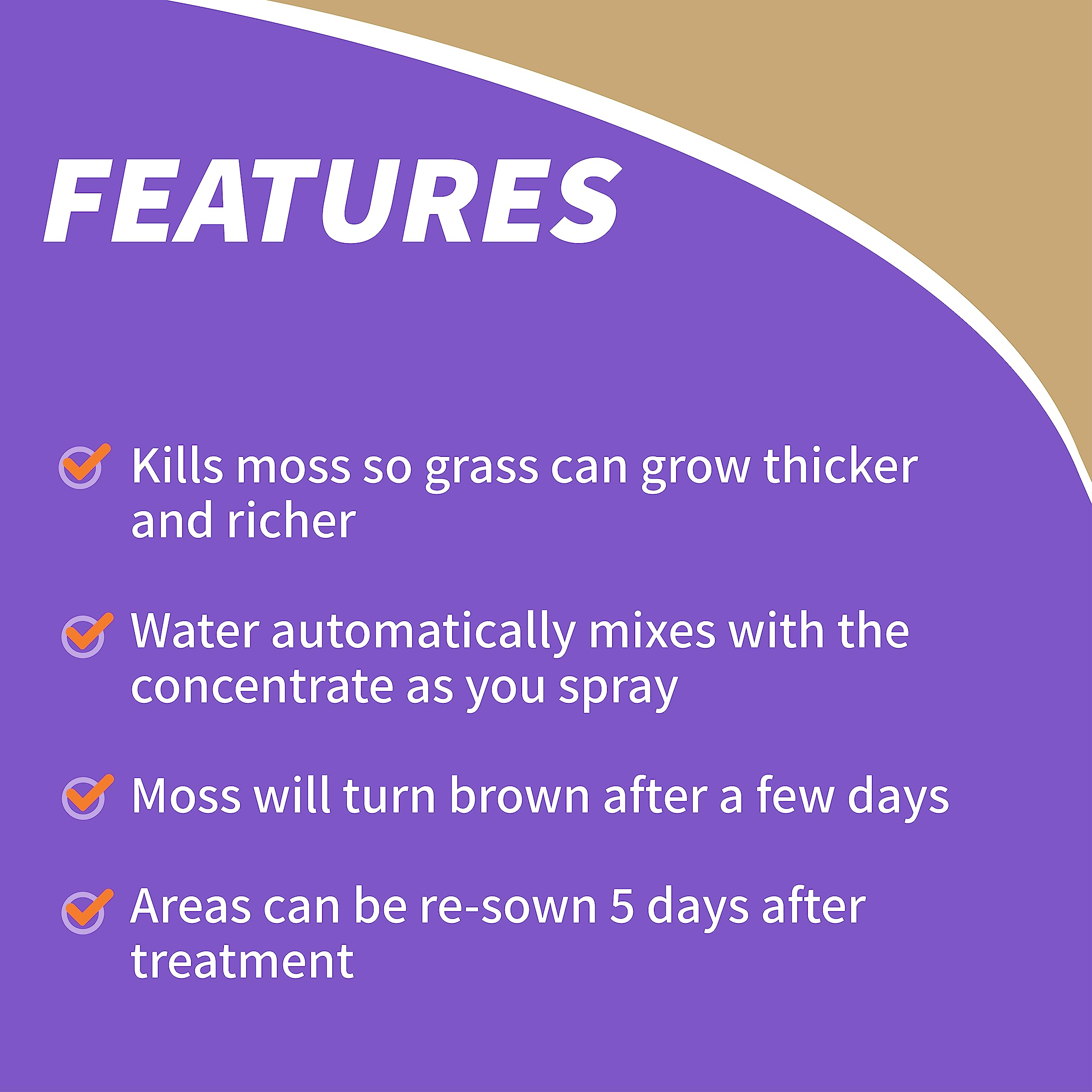 FEATURES

Kills moss so grass can grow thicker and richer

Water automatically mixes with the concentrate as you spray

Moss will turn brown after a few days

Areas can be re-sown 5 days after treatment